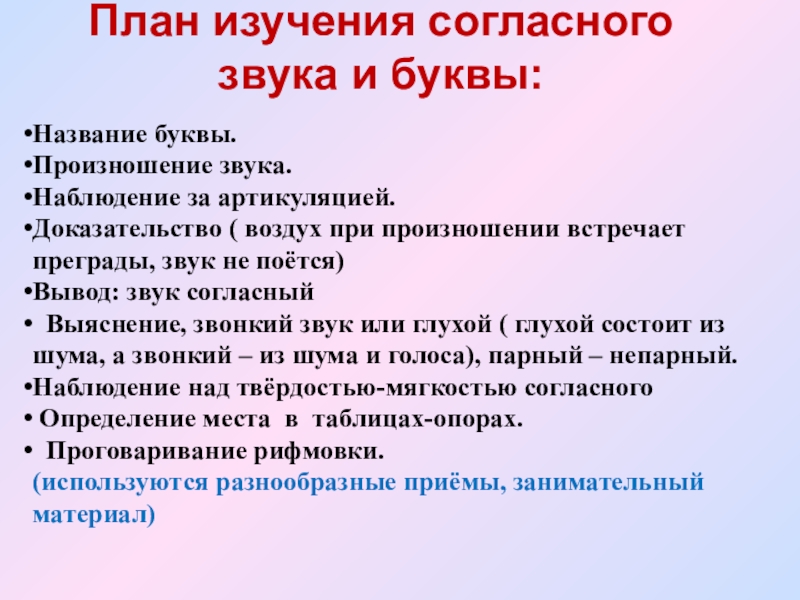 План изучения согласного звука и буквы:

•Название буквы.
•Произношение звука.
•Наблюдение за артикуляцией.
•Доказательство ( воздух при произношении встречает преграды, звук не поётся)
•Вывод: звук согласный
• Выяснение, звонкий звук или глухой ( глухой состоит из шума, а звонкий – из шума и голоса), парный – непарный.
•Наблюдение над твёрдостью-мягкостью согласного
• Определение места в таблицах-опорах.
• Проговаривание рифмовки.
(используются разнообразные приёмы, занимательный материал)